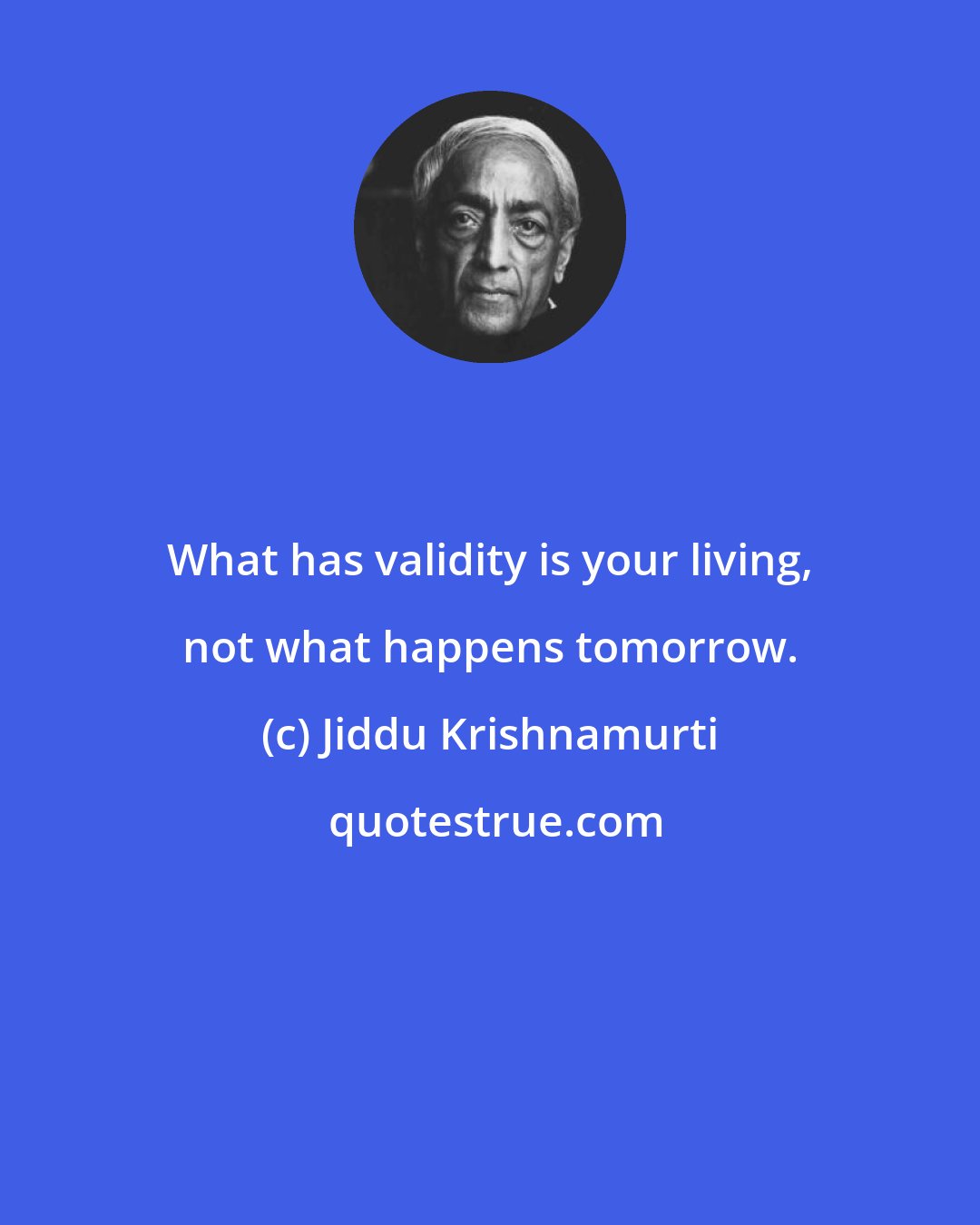 What has validity is your living, not what happens tomorrow.

(c) Jiddu Krishnamurti

quotestrue.com